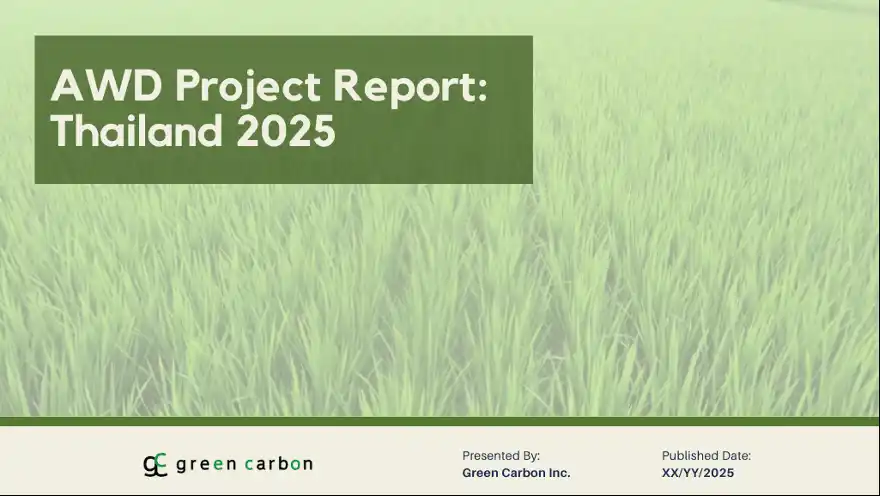 AWD Project Report: Thailand 2025

green carbon

Presented By:
Green Carbon Inc.

Published Date:
XX/YY/2025